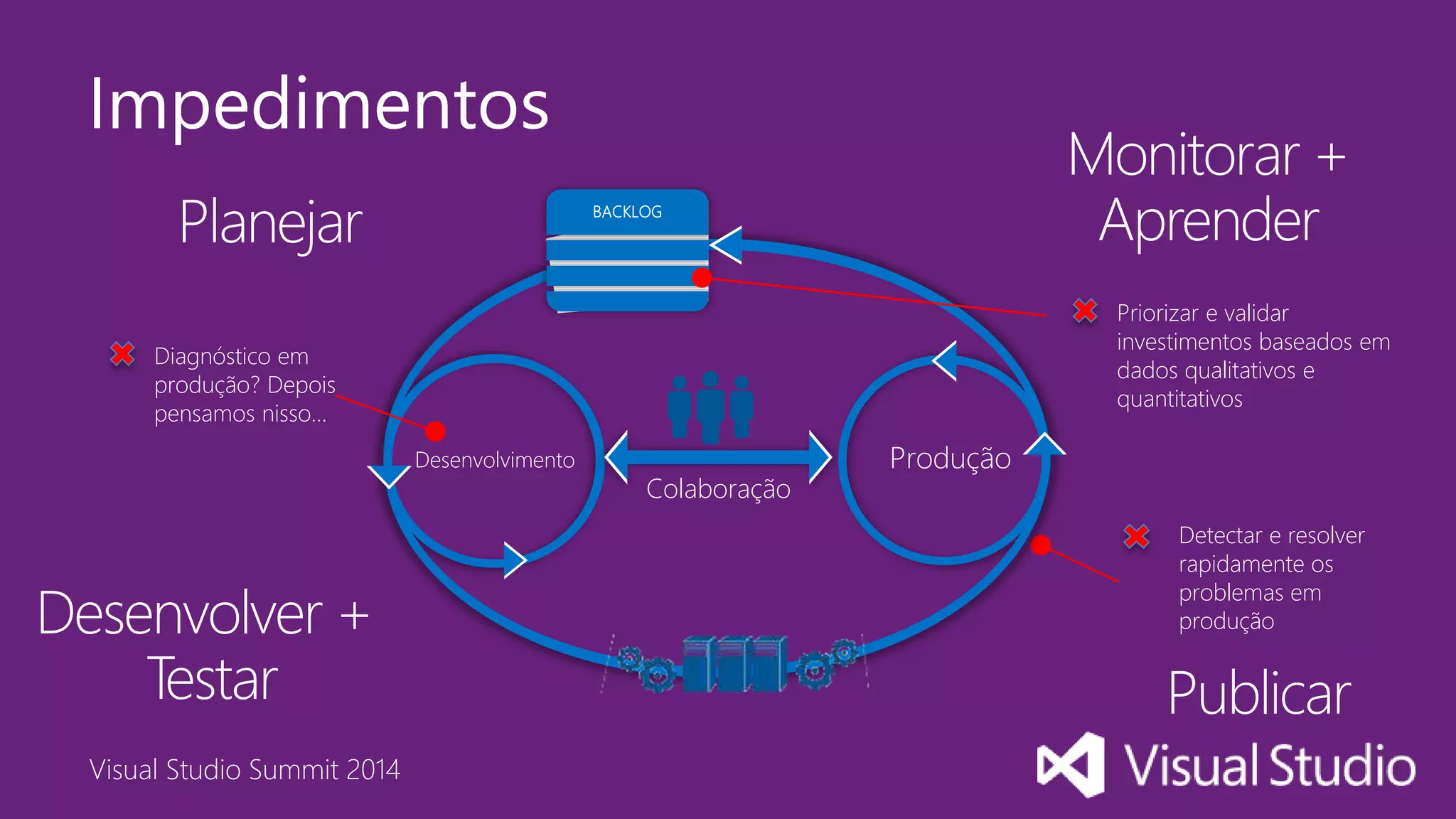 Impedimentos

Planejar

BACKLOG

Monitorar + Aprender

Diagnóstico em produção? Depois pensamos nisso...

Priorizar e validar investimentos baseados em dados qualitativos e quantitativos

Desenvolvimento

Colaboração

Produção

Detectar e resolver rapidamente os problemas em produção

Desenvolver + Testar

Publicar

Visual Studio Summit 2014

Visual Studio